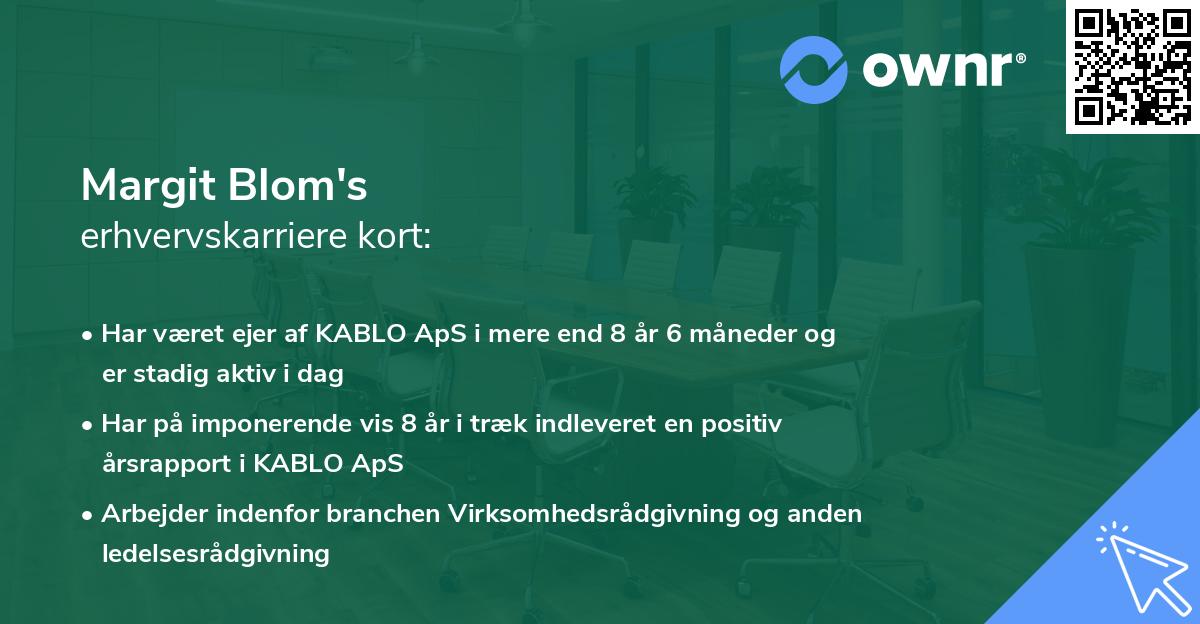 ownr®

Margit Blom's
erhvervskarriere kort:

• Har været ejer af KABLO ApS i mere end 8 år 6 måneder og er stadig aktiv i dag

• Har på imponerende vis 8 år i træk indleveret en positiv årsrapport i KABLO ApS

• Arbejder indenfor branchen Virksomhedsrådgivning og anden ledelsesrådgivning